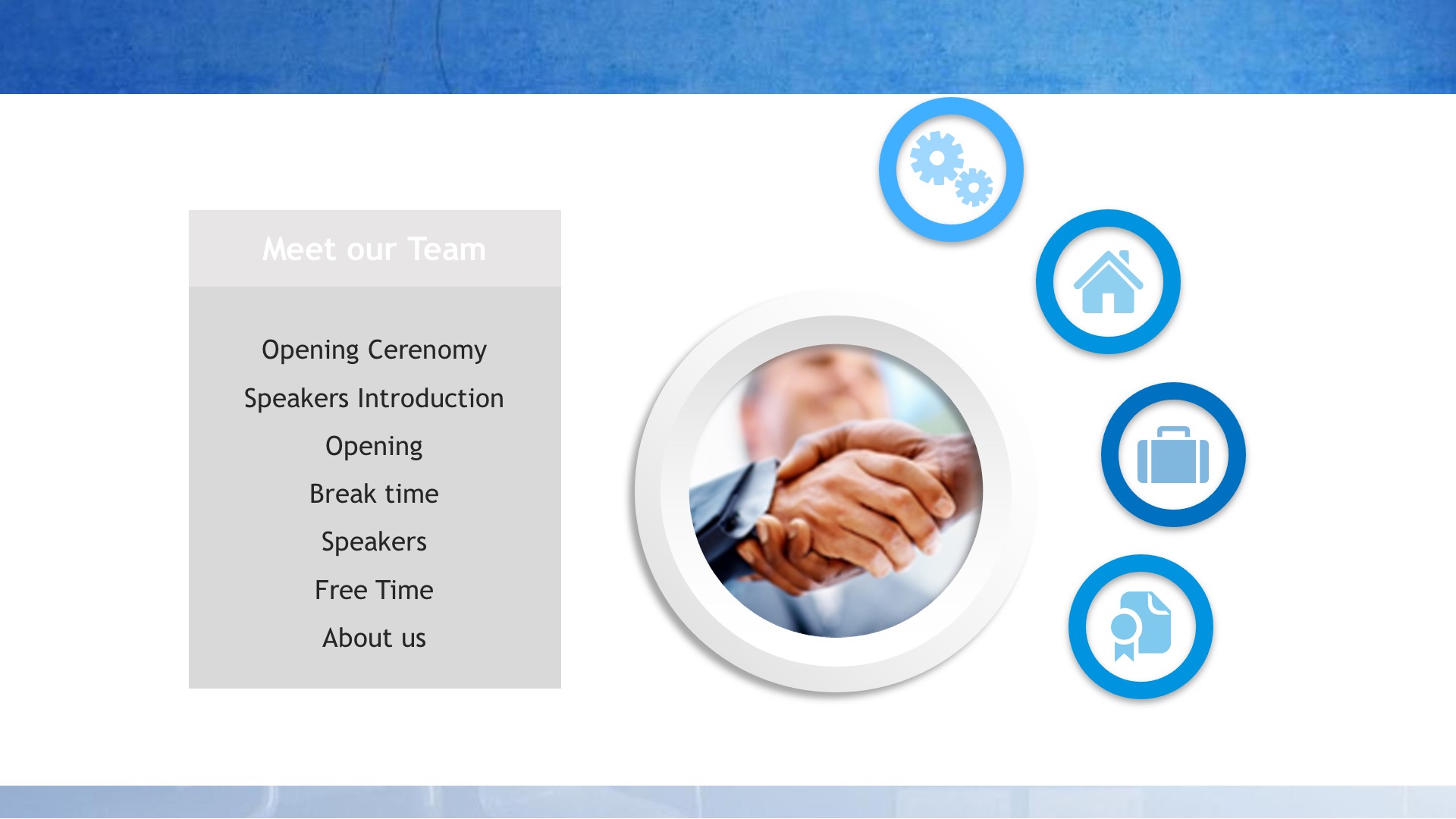 Meet our Team

Opening Cerenomy
Speakers Introduction
Opening
Break time
Speakers
Free Time
About us